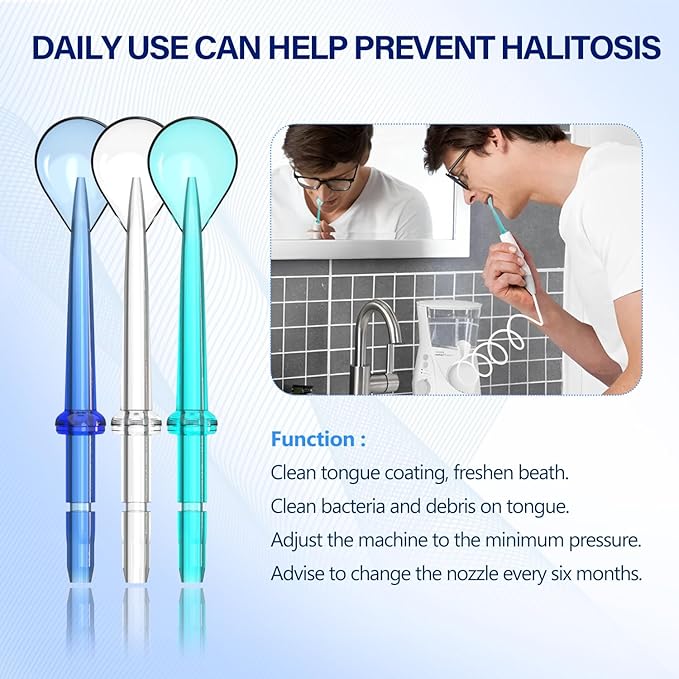 DAILY USE CAN HELP PREVENT HALITOSIS

Function :

Clean tongue coating, freshen beath.

Clean bacteria and debris on tongue.

Adjust the machine to the minimum pressure.

Advise to change the nozzle every six months.